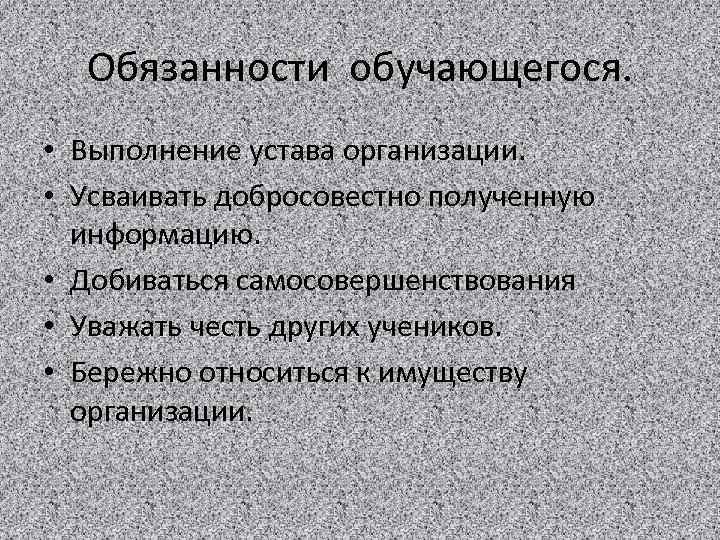 Обязанности обучающегося.

• Выполнение устава организации.
• Усваивать добросовестно полученную информацию.
• Добиваться самосовершенствования
• Уважать честь других учеников.
• Бережно относиться к имуществу организации.